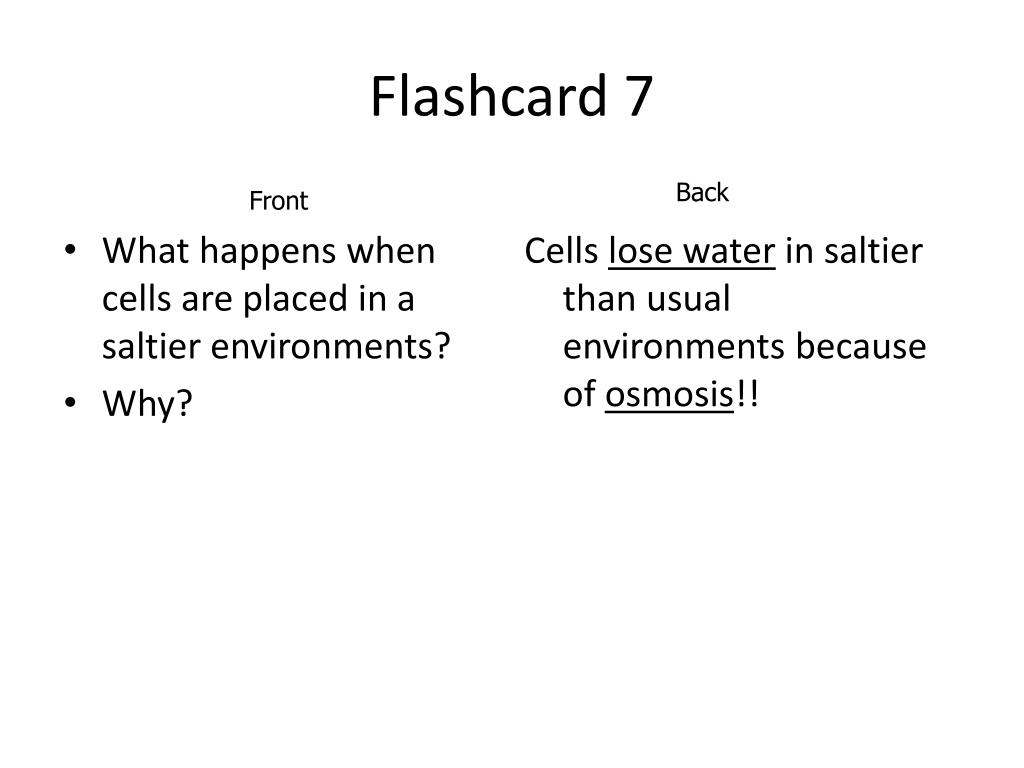 Flashcard 7

Front

• What happens when cells are placed in a saltier environments?
• Why?

Back

Cells lose water in saltier than usual environments because of osmosis!!